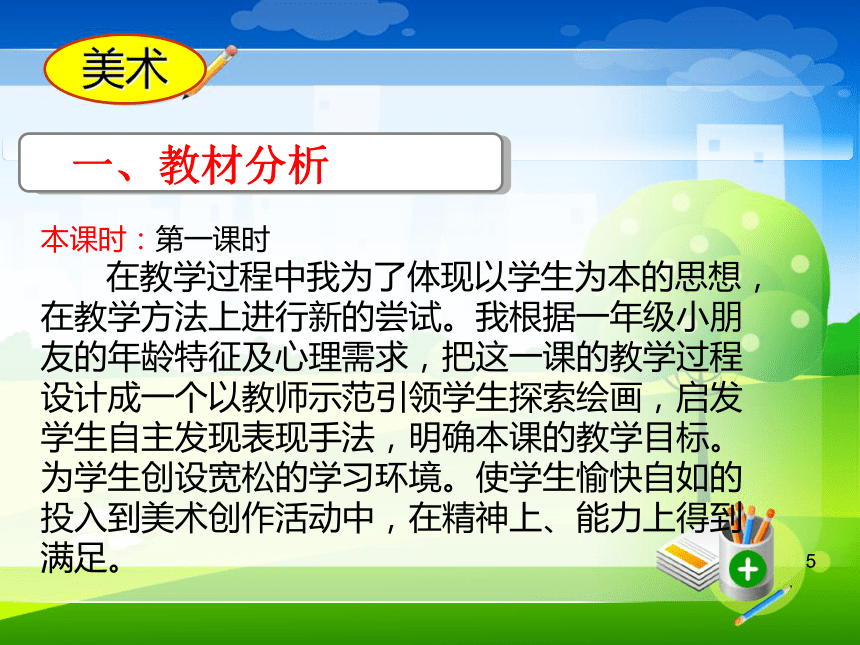 美术

一、教材分析

本课时：第一课时

在教学过程中我为了体现以学生为本的思想，在教学方法上进行新的尝试。我根据一年级小朋友的年龄特征及心理需求，把这一课的教学过程设计成一个以教师示范引领学生探索绘画，启发学生自主发现表现手法，明确本课的教学目标。为学生创设宽松的学习环境。使学生愉快自如的投入到美术创作活动中，在精神上、能力上得到满足。

5